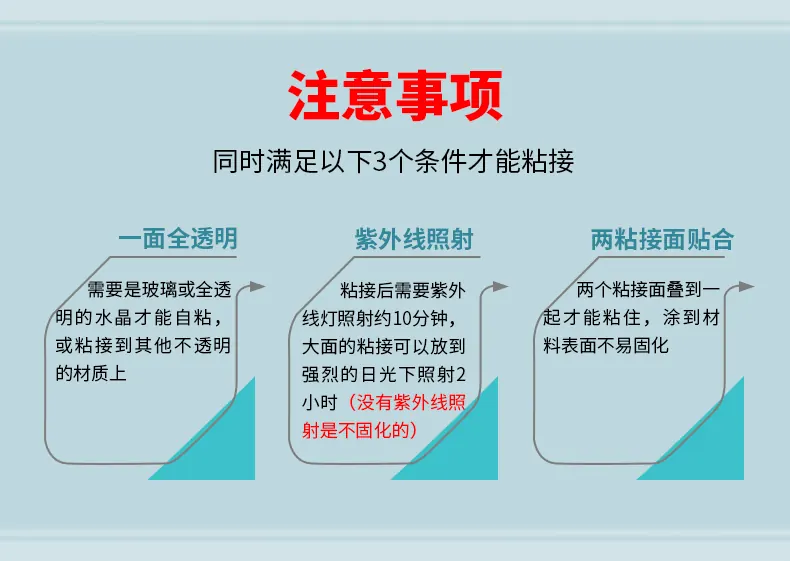 注意事项

同时满足以下3个条件才能粘接

一面全透明

需要是玻璃或全透明的水晶才能自粘，或粘接到其他不透明的材质上

紫外线照射

粘接后需要紫外线灯照射约10分钟，大面的粘接可以放到强烈的日光下照射2小时（没有紫外线照射是不固化的）

两粘接面贴合

两个粘接面叠到一起才能粘住，涂到材料表面不易固化